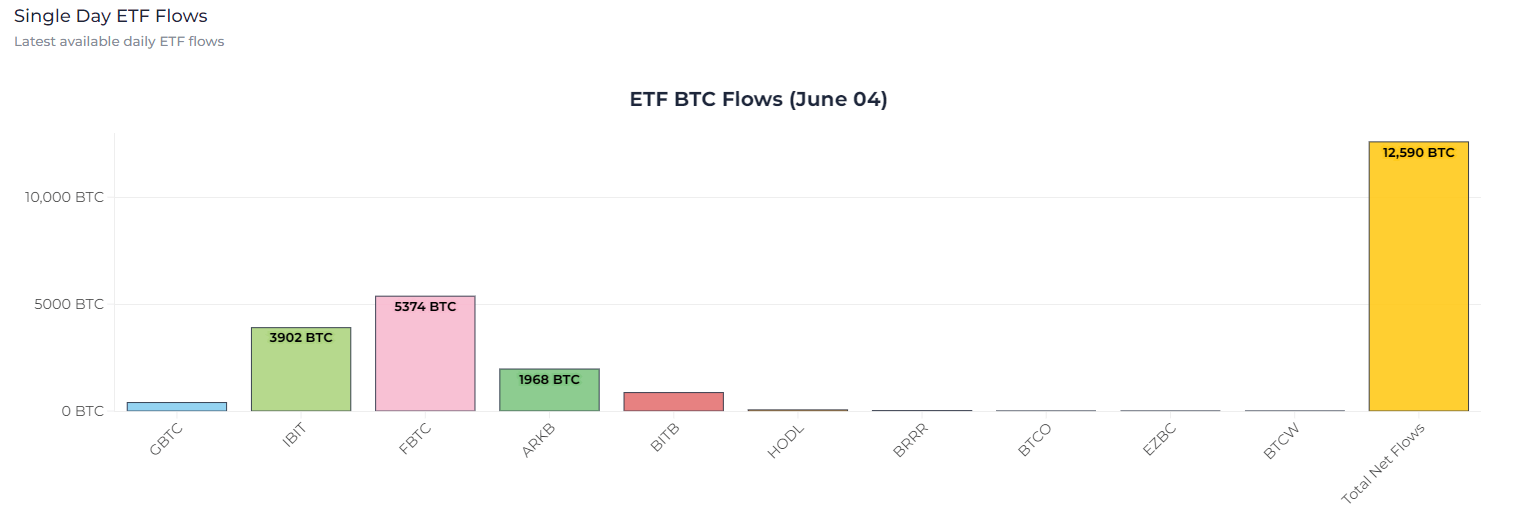 Single Day ETF Flows
Latest available daily ETF flows

ETF BTC Flows (June 04)

10,000 BTC
5000 BTC
0 BTC

3902 BTC
5374 BTC
1968 BTC
12,590 BTC

GBTC
IBIT
FBTC
ARKB
BITB
HODL
BRRR
BTCO
EZBC
BTCW
Total Net Flows